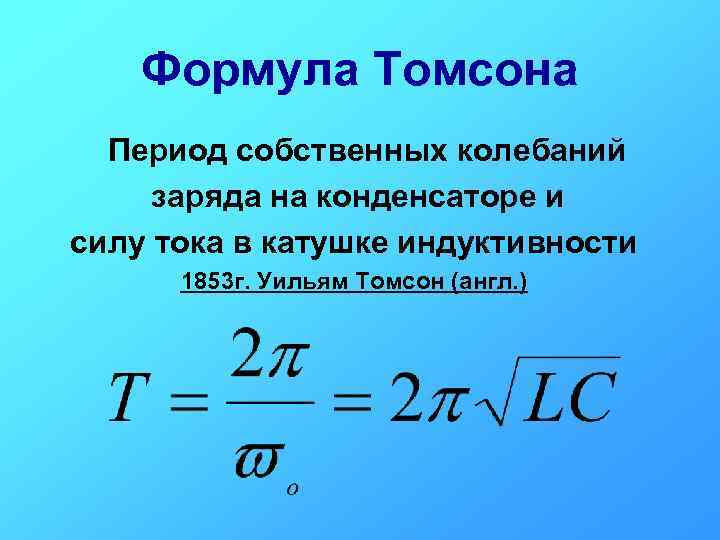 Формула Томсона

Период собственных колебаний заряда на конденсаторе и силу тока в катушке индуктивности

1853г. Уильям Томсон (англ.)

$T = \frac{2\pi}{\varpi_o} = 2\pi\sqrt{LC}$